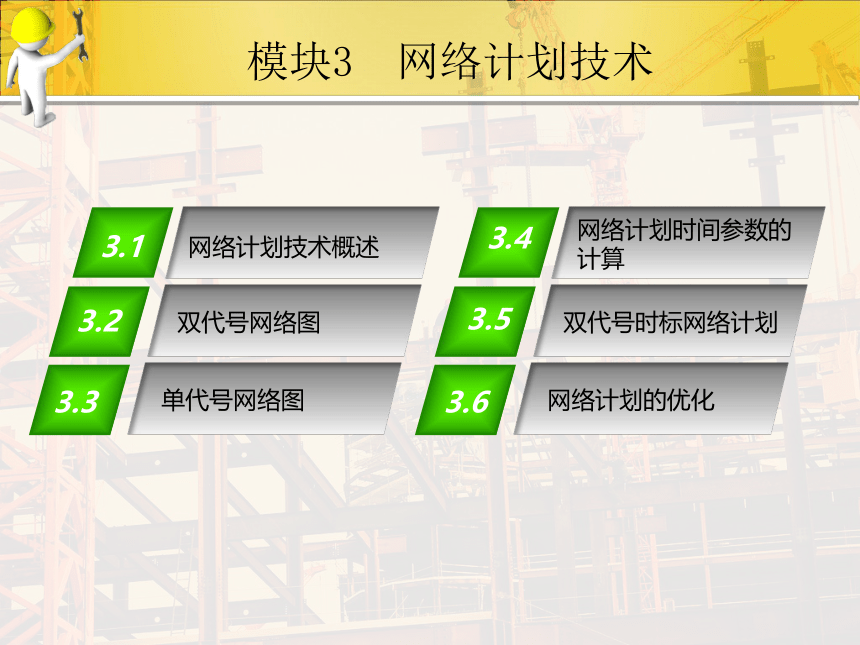 模块3　网络计划技术

3.1 网络计划技术概述

3.2 双代号网络图

3.3 单代号网络图

3.4 网络计划时间参数的计算

3.5 双代号时标网络计划

3.6 网络计划的优化